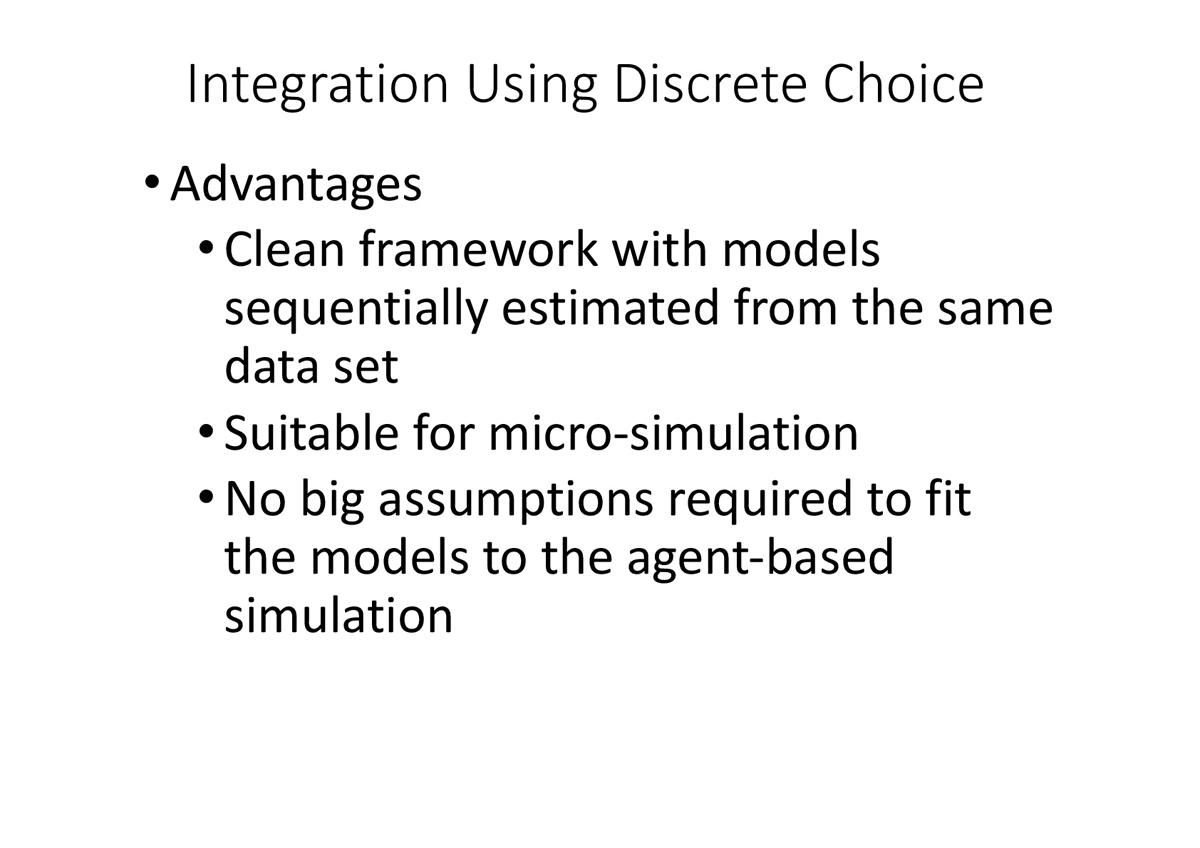 Integration Using Discrete Choice

• Advantages
  • Clean framework with models sequentially estimated from the same data set
  • Suitable for micro-simulation
  • No big assumptions required to fit the models to the agent-based simulation